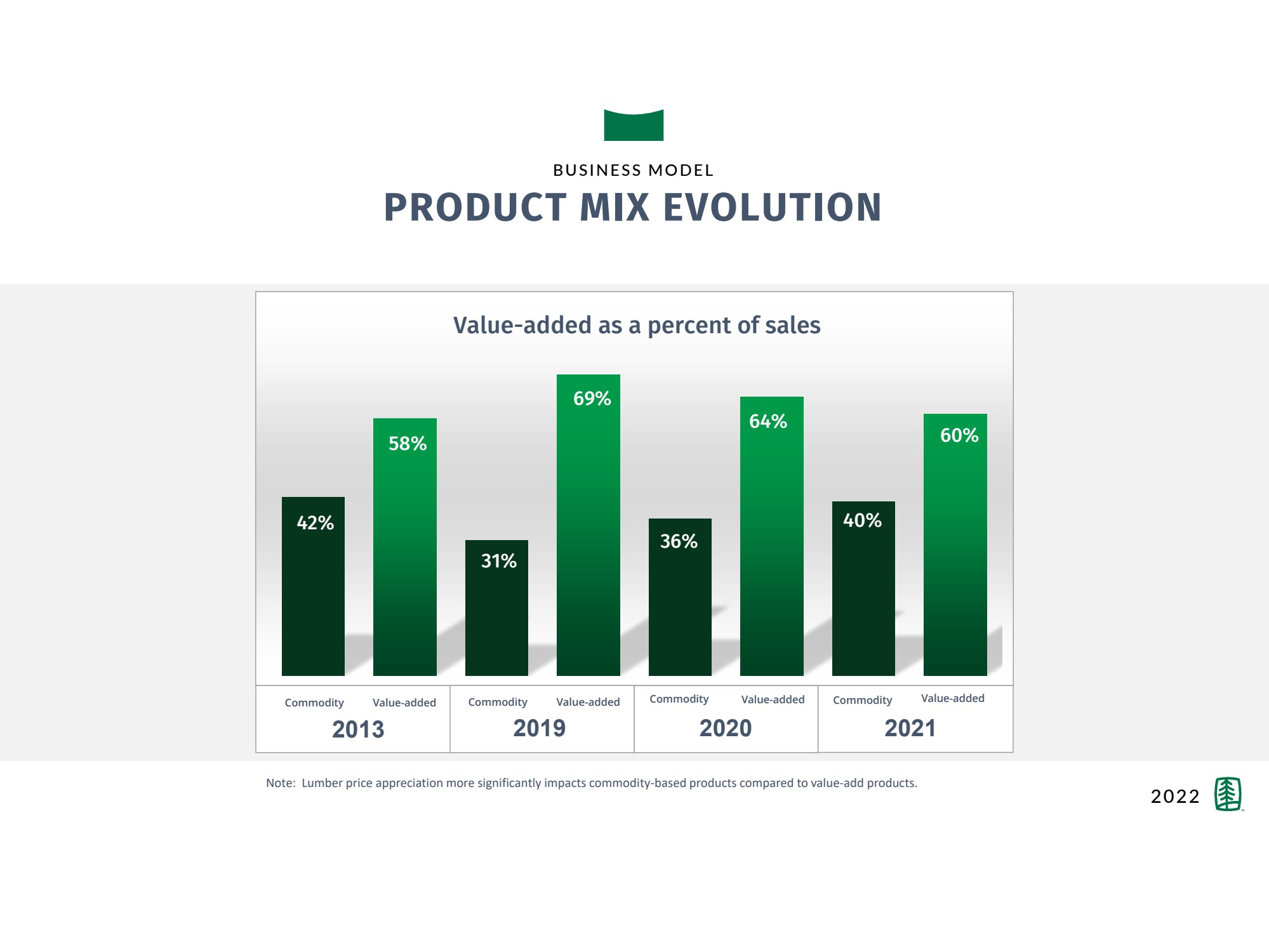 BUSINESS MODEL

PRODUCT MIX EVOLUTION

Value-added as a percent of sales

42%

58%

31%

69%

36%

64%

40%

60%

Commodity Value-added
2013

Commodity Value-added
2019

Commodity Value-added
2020

Commodity Value-added
2021

Note: Lumber price appreciation more significantly impacts commodity-based products compared to value-add products.

2022